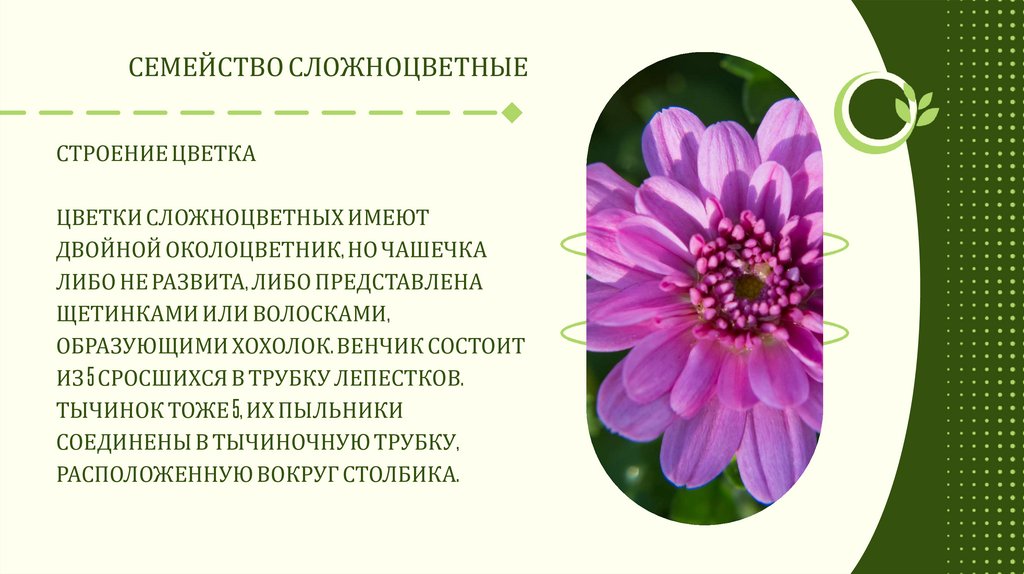 СЕМЕЙСТВО СЛОЖНОЦВЕТНЫЕ

СТРОЕНИЕ ЦВЕТКА

ЦВЕТКИ СЛОЖНОЦВЕТНЫХ ИМЕЮТ ДВОЙНОЙ ОКОЛОЦВЕТНИК, НО ЧАШЕЧКА ЛИБО НЕ РАЗВИТА, ЛИБО ПРЕДСТАВЛЕНА ЩЕТИНКАМИ ИЛИ ВОЛОСКАМИ, ОБРАЗУЮЩИМИ ХОХОЛОК. ВЕНЧИК СОСТОИТ ИЗ 5 СРОСШИХСЯ В ТРУБКУ ЛЕПЕСТКОВ. ТЫЧИНОК ТОЖЕ 5, ИХ ПЫЛЬНИКИ СОЕДИНЕНЫ В ТЫЧИНОЧНУЮ ТРУБКУ, РАСПОЛОЖЕННУЮ ВОКРУГ СТОЛБИКА.